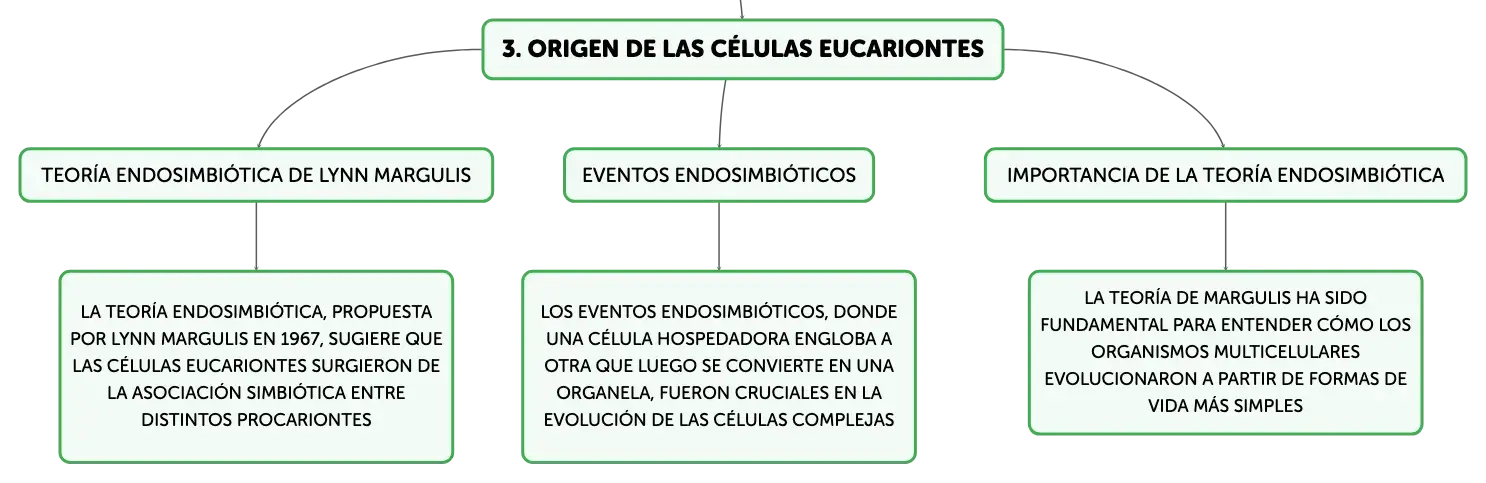 3. ORIGEN DE LAS CÉLULAS EUCARIONTES

TEORÍA ENDOSIMBIÓTICA DE LYNN MARGULIS

LA TEORÍA ENDOSIMBIÓTICA, PROPUESTA POR LYNN MARGULIS EN 1967, SUGIERE QUE LAS CÉLULAS EUCARIONTES SURGIERON DE LA ASOCIACIÓN SIMBIÓTICA ENTRE DISTINTOS PROCARIONTES

EVENTOS ENDOSIMBIÓTICOS

LOS EVENTOS ENDOSIMBIÓTICOS, DONDE UNA CÉLULA HOSPEDADORA ENGLOBA A OTRA QUE LUEGO SE CONVIERTE EN UNA ORGANELA, FUERON CRUCIALES EN LA EVOLUCIÓN DE LAS CÉLULAS COMPLEJAS

IMPORTANCIA DE LA TEORÍA ENDOSIMBIÓTICA

LA TEORÍA DE MARGULIS HA SIDO FUNDAMENTAL PARA ENTENDER CÓMO LOS ORGANISMOS MULTICELULARES EVOLUCIONARON A PARTIR DE FORMAS DE VIDA MÁS SIMPLES